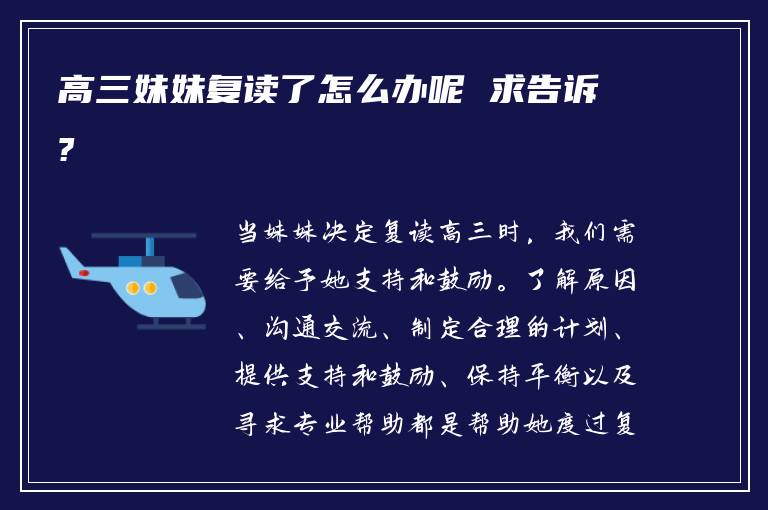 高三妹妹复读了怎么办呢 求告诉?

当妹妹决定复读高三时，我们需要给予她支持和鼓励。了解原因、沟通交流、制定合理的计划、提供支持和鼓励、保持平衡以及寻求专业帮助都是帮助她度过复